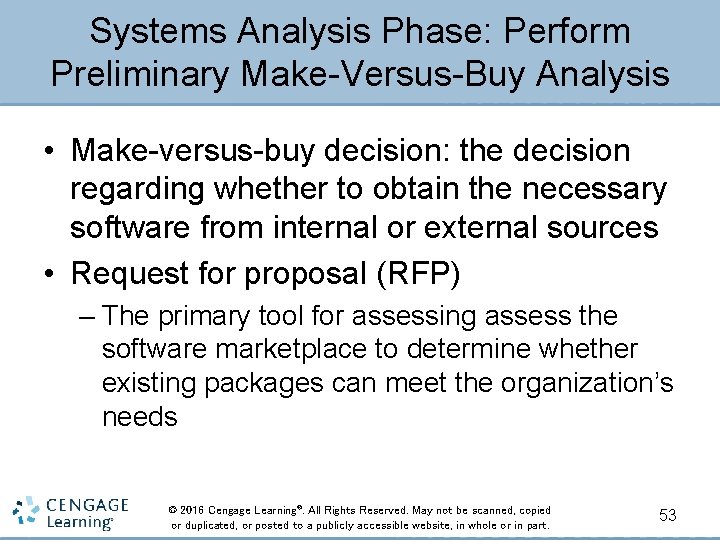 Systems Analysis Phase: Perform Preliminary Make-Versus-Buy Analysis

• Make-versus-buy decision: the decision regarding whether to obtain the necessary software from internal or external sources

• Request for proposal (RFP)
– The primary tool for assessing assess the software marketplace to determine whether existing packages can meet the organization's needs

CENGAGE Learning®

© 2016 Cengage Learning®. All Rights Reserved. May not be scanned, copied or duplicated, or posted to a publicly accessible website, in whole or in part.

53